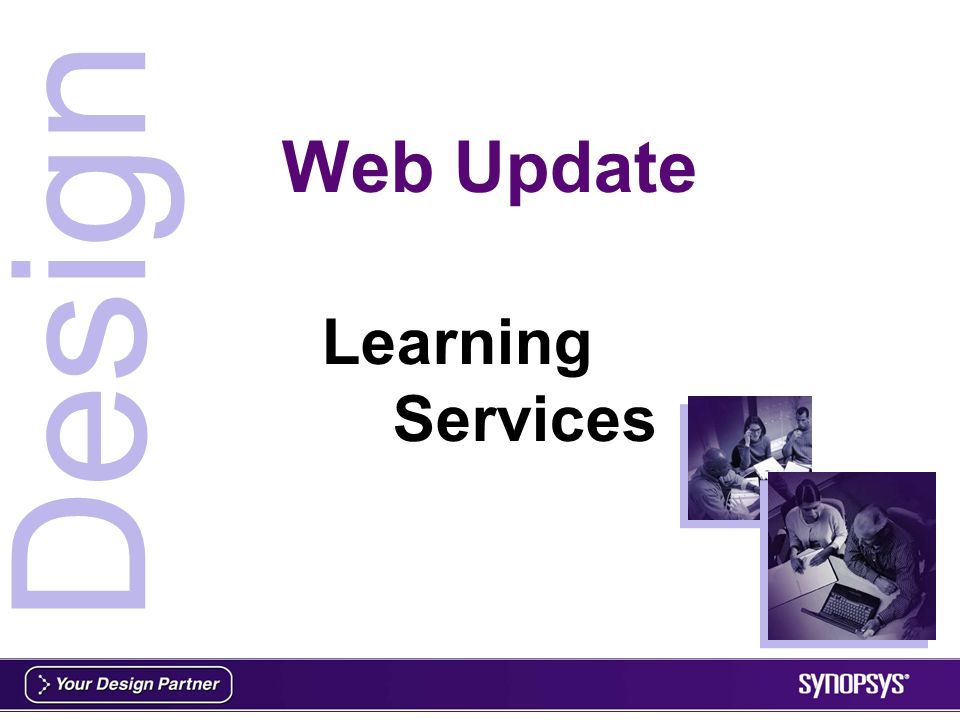 Design

Web Update

Learning
Services

Your Design Partner

SYNOPSYS®